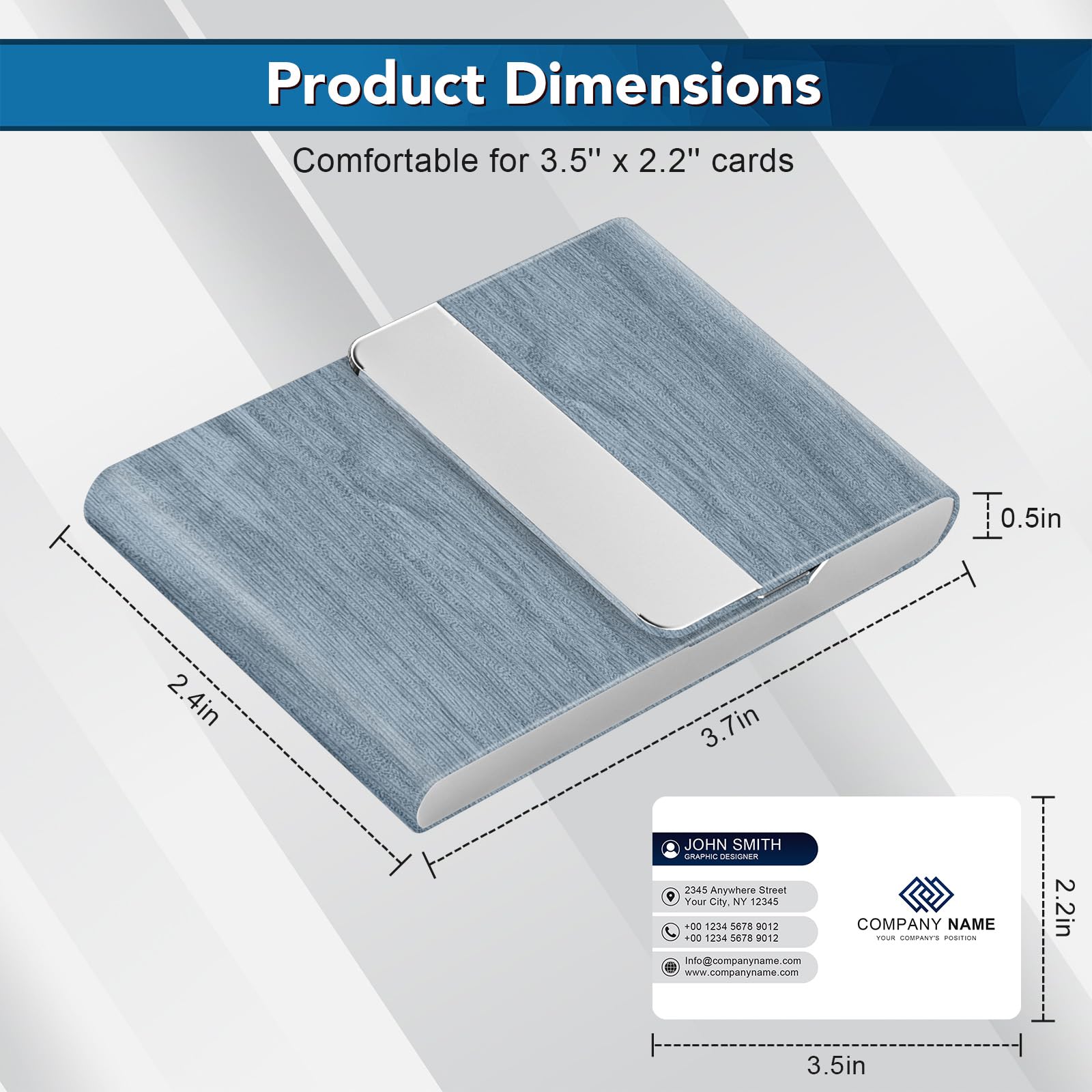 Product Dimensions

Comfortable for 3.5'' x 2.2'' cards

0.5in

2.4in

3.7in

JOHN SMITH
GRAPHIC DESIGNER

2345 Anywhere Street
Your City, NY 12345

+00 1234 5678 9012
+00 1234 5678 9012

Info@companyname.com
www.companyname.com

COMPANY NAME
YOUR COMPANY'S POSITION

2.2in

3.5in